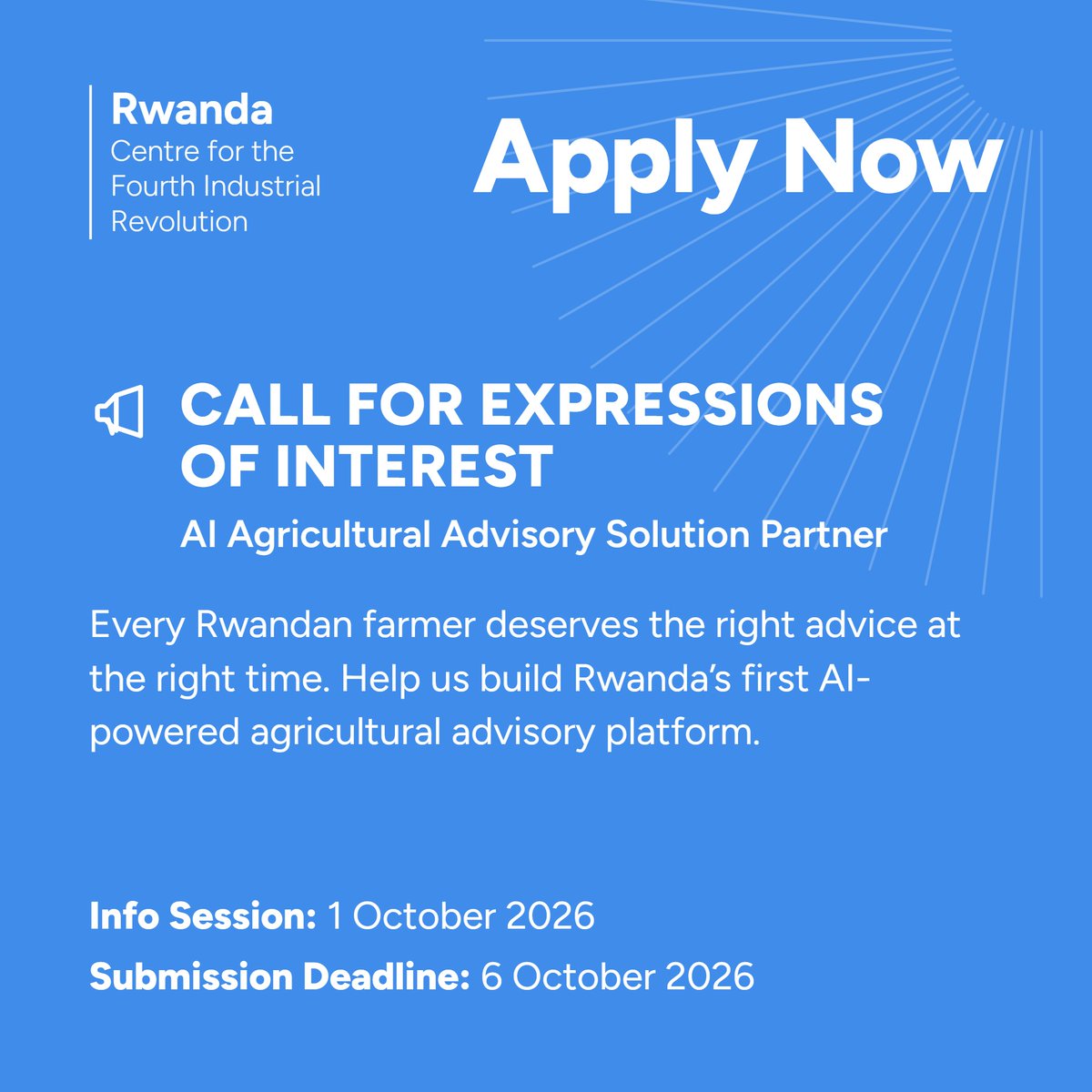 Rwanda
Centre for the Fourth Industrial Revolution

Apply Now

CALL FOR EXPRESSIONS OF INTEREST

AI Agricultural Advisory Solution Partner

Every Rwandan farmer deserves the right advice at the right time. Help us build Rwanda's first AI-powered agricultural advisory platform.

Info Session: 1 October 2026

Submission Deadline: 6 October 2026